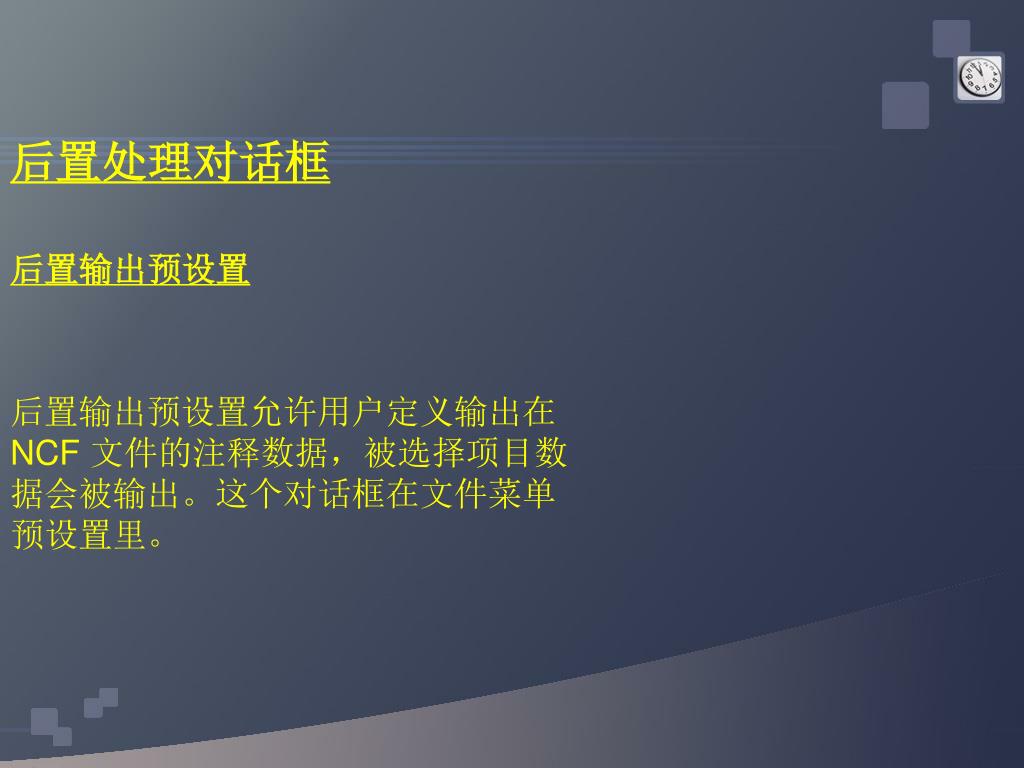 后置处理对话框

后置输出预设置

后置输出预设置允许用户定义输出在NCF 文件的注释数据，被选择项目数据会被输出。这个对话框在文件菜单预设置里。